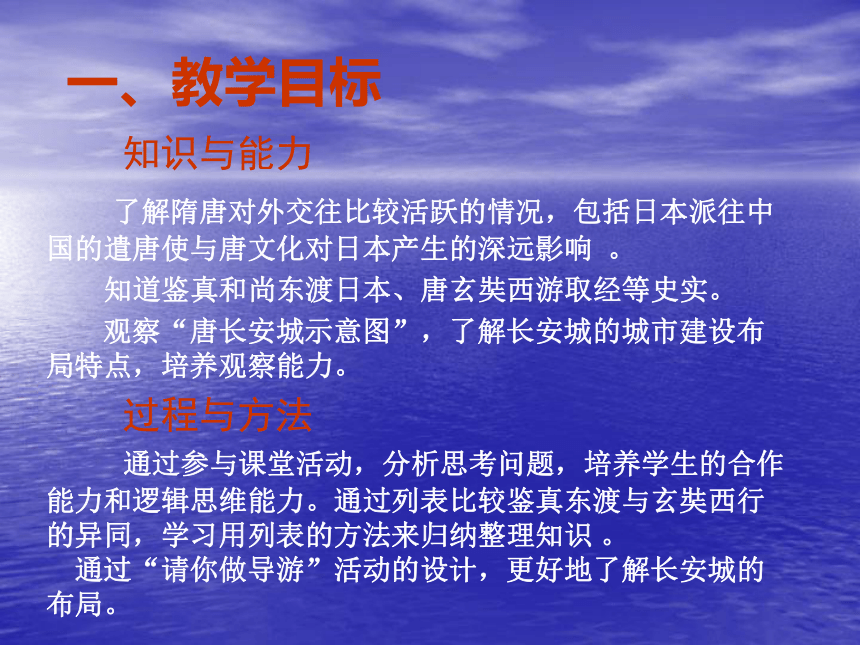 一、教学目标

知识与能力

了解隋唐对外交往比较活跃的情况，包括日本派往中国的遣唐使与唐文化对日本产生的深远影响 。

知道鉴真和尚东渡日本、唐玄奘西游取经等史实。

观察“唐长安城示意图”，了解长安城的城市建设布局特点，培养观察能力。

过程与方法

通过参与课堂活动，分析思考问题，培养学生的合作能力和逻辑思维能力。通过列表比较鉴真东渡与玄奘西行的异同，学习用列表的方法来归纳整理知识 。

通过“请你做导游”活动的设计，更好地了解长安城的布局。